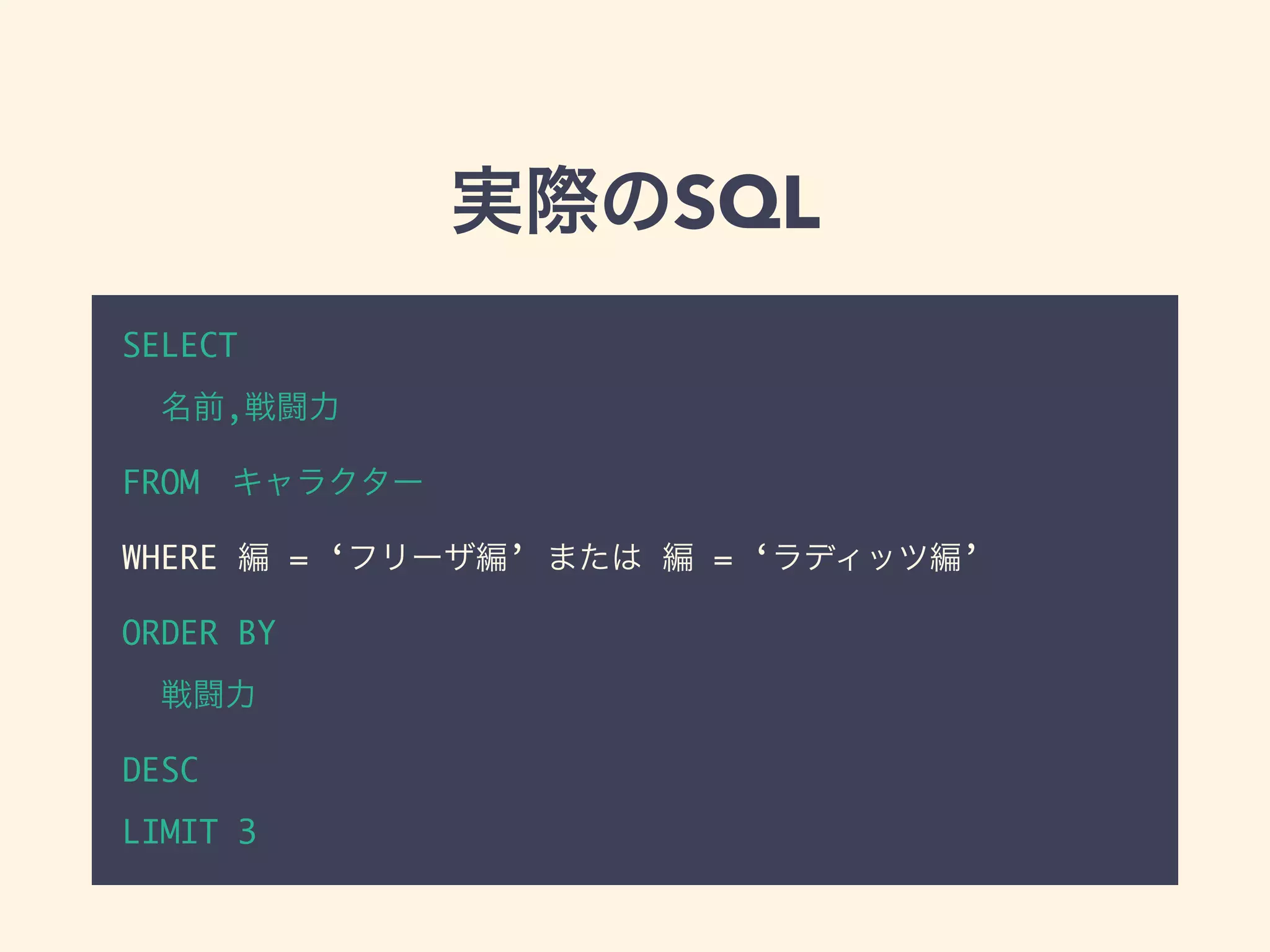 実際のSQL

SELECT
名前,戦闘力
FROM キャラクター
WHERE 編 = ‘フリーザ編’ または 編 = ‘ラディッツ編’
ORDER BY
戦闘力
DESC
LIMIT 3